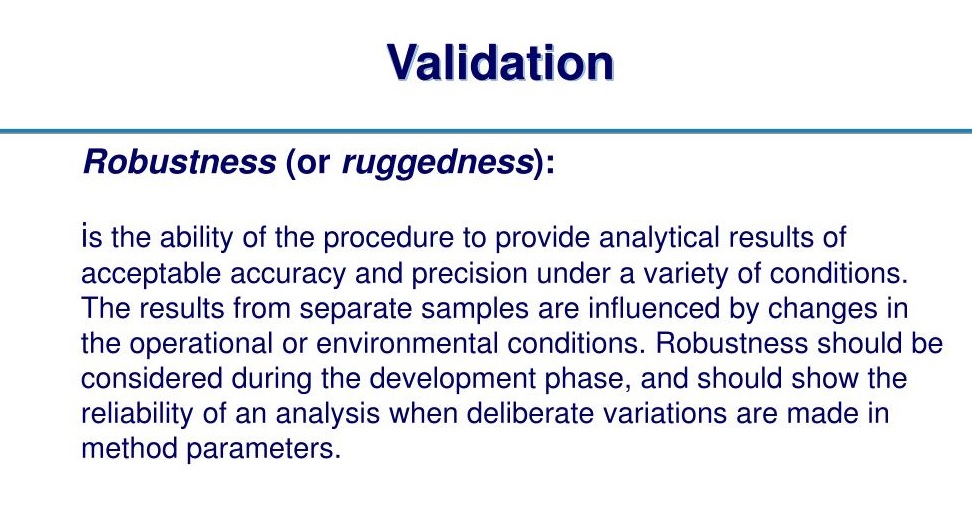 Validation

Robustness (or ruggedness):

is the ability of the procedure to provide analytical results of acceptable accuracy and precision under a variety of conditions. The results from separate samples are influenced by changes in the operational or environmental conditions. Robustness should be considered during the development phase, and should show the reliability of an analysis when deliberate variations are made in method parameters.